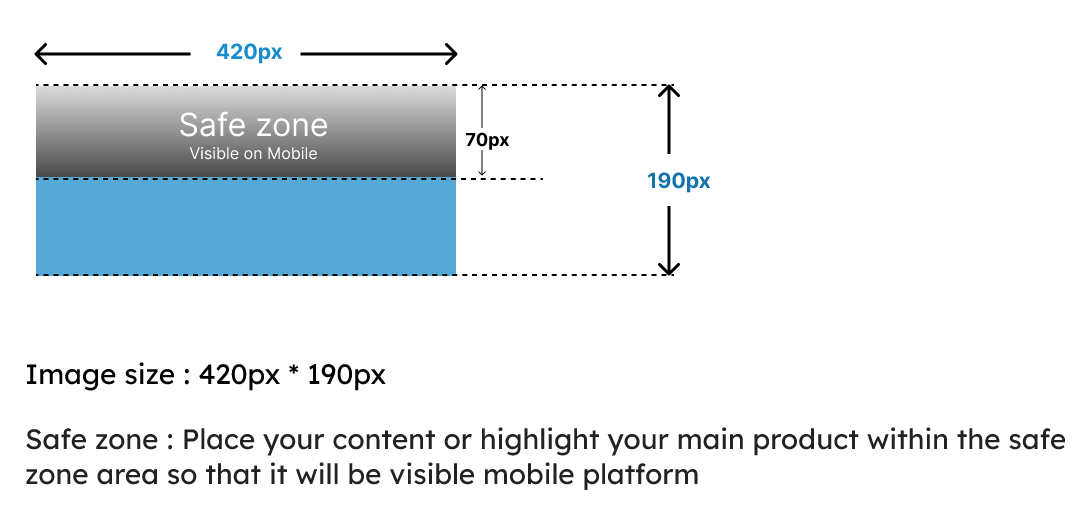 420px

Safe zone
Visible on Mobile

70px

190px

Image size : 420px * 190px

Safe zone : Place your content or highlight your main product within the safe zone area so that it will be visible mobile platform